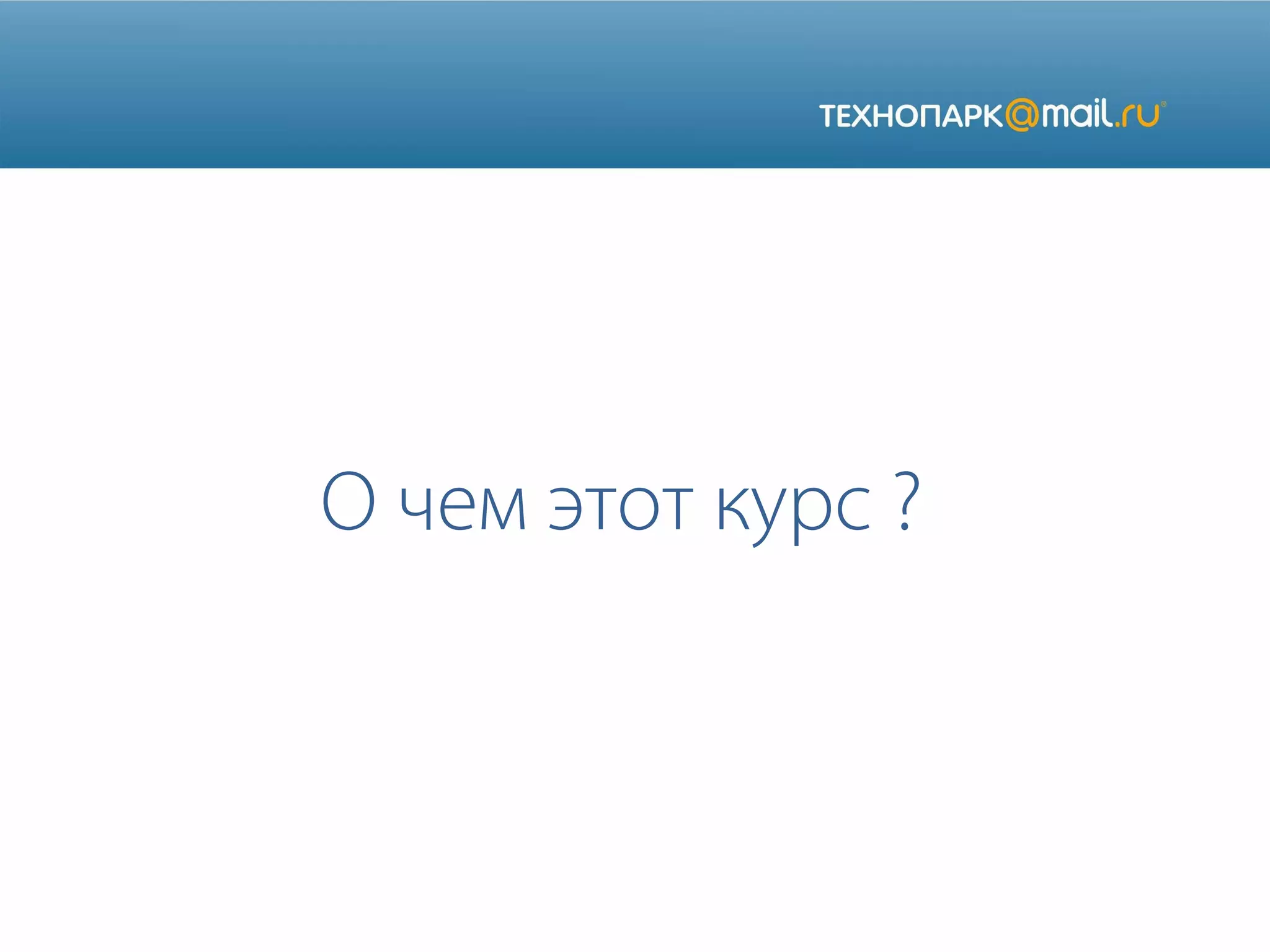 ТЕХНОПАРК@mail.ru®

О чем этот курс ?